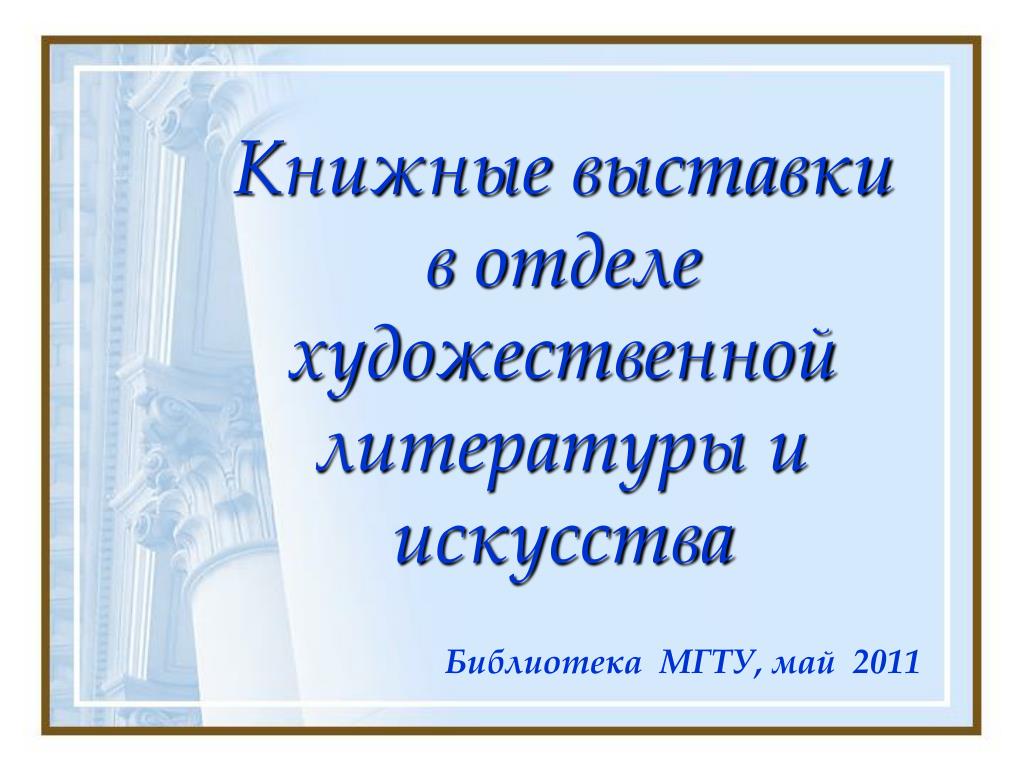 Книжные выставки в отделе художественной литературы и искусства

Библиотека МГТУ, май 2011